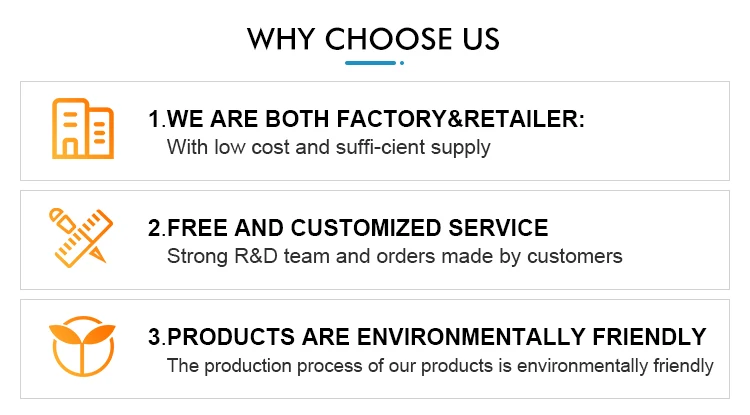 WHY CHOOSE US

1.WE ARE BOTH FACTORY&RETAILER:
With low cost and suffi-cient supply

2.FREE AND CUSTOMIZED SERVICE
Strong R&D team and orders made by customers

3.PRODUCTS ARE ENVIRONMENTALLY FRIENDLY
The production process of our products is environmentally friendly